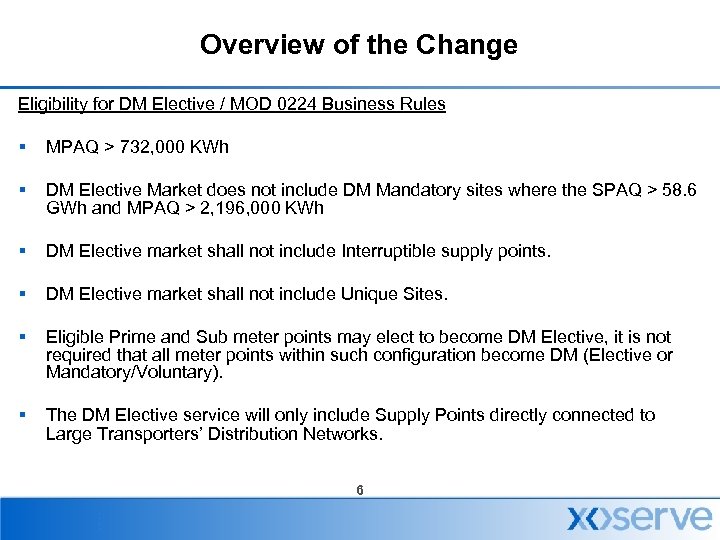 Overview of the Change

Eligibility for DM Elective / MOD 0224 Business Rules

▪ MPAQ > 732,000 KWh

▪ DM Elective Market does not include DM Mandatory sites where the SPAQ > 58.6 GWh and MPAQ > 2,196,000 KWh

▪ DM Elective market shall not include Interruptible supply points.

▪ DM Elective market shall not include Unique Sites.

▪ Eligible Prime and Sub meter points may elect to become DM Elective, it is not required that all meter points within such configuration become DM (Elective or Mandatory/Voluntary).

▪ The DM Elective service will only include Supply Points directly connected to Large Transporters' Distribution Networks.

6

xoserve